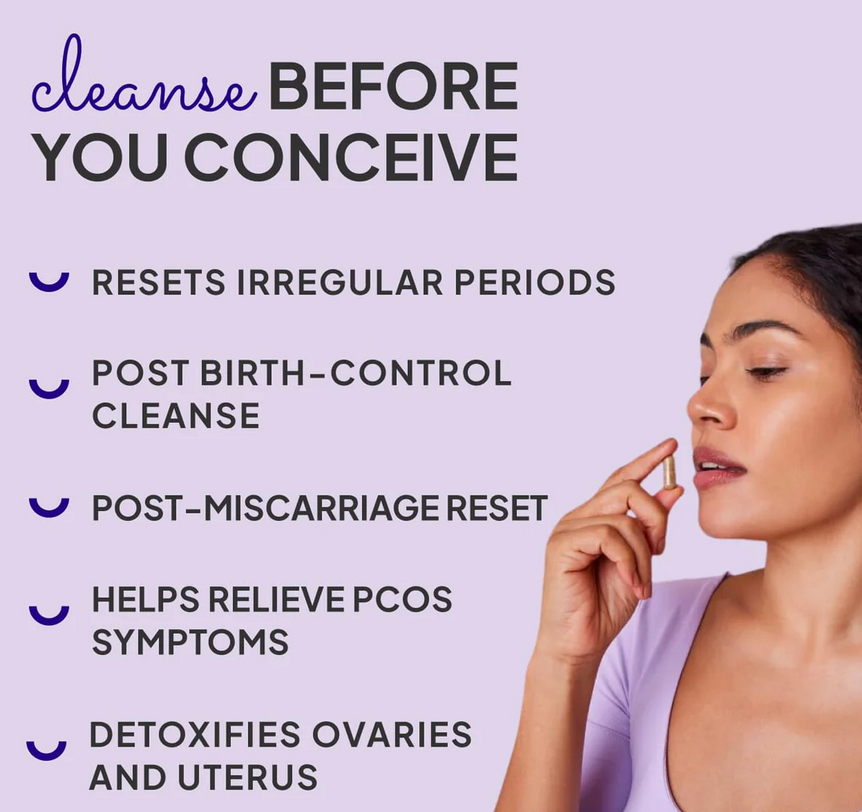 cleanse BEFORE YOU CONCEIVE

RESETS IRREGULAR PERIODS

POST BIRTH-CONTROL CLEANSE

POST-MISCARRIAGE RESET

HELPS RELIEVE PCOS SYMPTOMS

DETOXIFIES OVARIES AND UTERUS